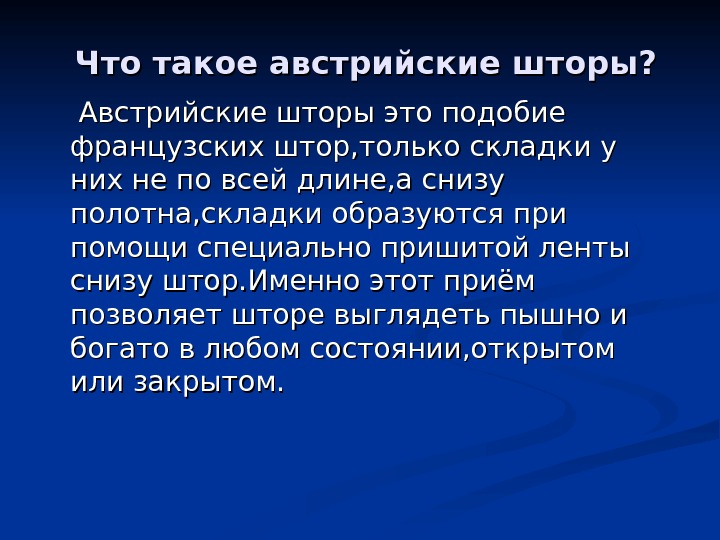 Что такое австрийские шторы?

Австрийские шторы это подобие французских штор,только складки у них не по всей длине,а снизу полотна,складки образуются при помощи специально пришитой ленты снизу штор.Именно этот приём позволяет шторе выглядеть пышно и богато в любом состоянии,открытом или закрытом.